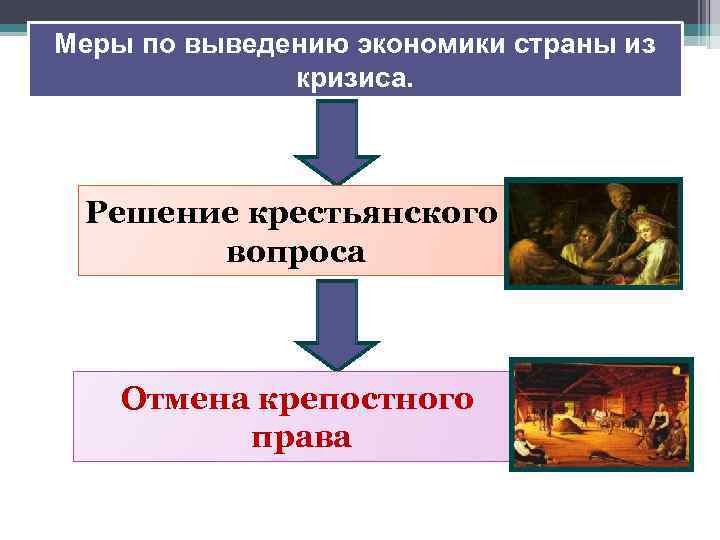 Меры по выведению экономики страны из кризиса.

Решение крестьянского вопроса

Отмена крепостного права